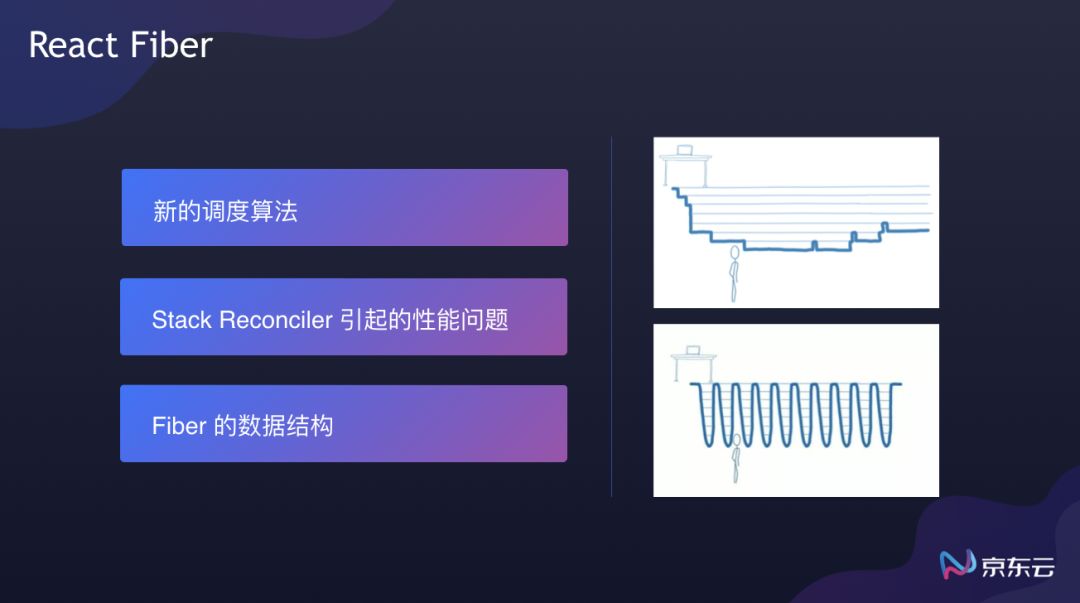 React Fiber

新的调度算法

Stack Reconciler 引起的性能问题

Fiber 的数据结构

京东云